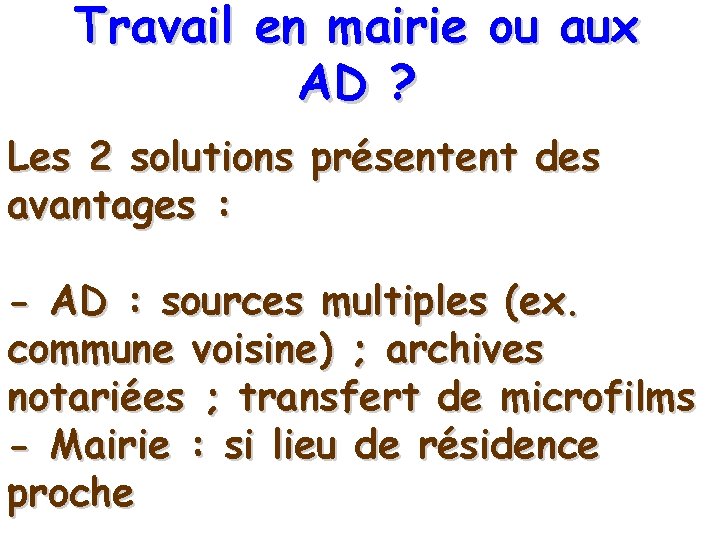 Travail en mairie ou aux AD ?

Les 2 solutions présentent des avantages :

- AD : sources multiples (ex. commune voisine) ; archives notariées ; transfert de microfilms
- Mairie : si lieu de résidence proche